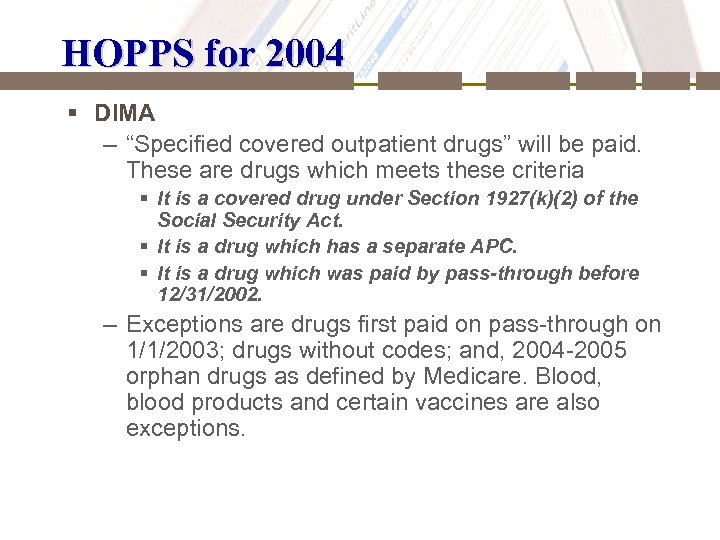 HOPPS for 2004

▪ DIMA

– “Specified covered outpatient drugs” will be paid. These are drugs which meets these criteria

▪ It is a covered drug under Section 1927(k)(2) of the Social Security Act.

▪ It is a drug which has a separate APC.

▪ It is a drug which was paid by pass-through before 12/31/2002.

– Exceptions are drugs first paid on pass-through on 1/1/2003; drugs without codes; and, 2004-2005 orphan drugs as defined by Medicare. Blood, blood products and certain vaccines are also exceptions.